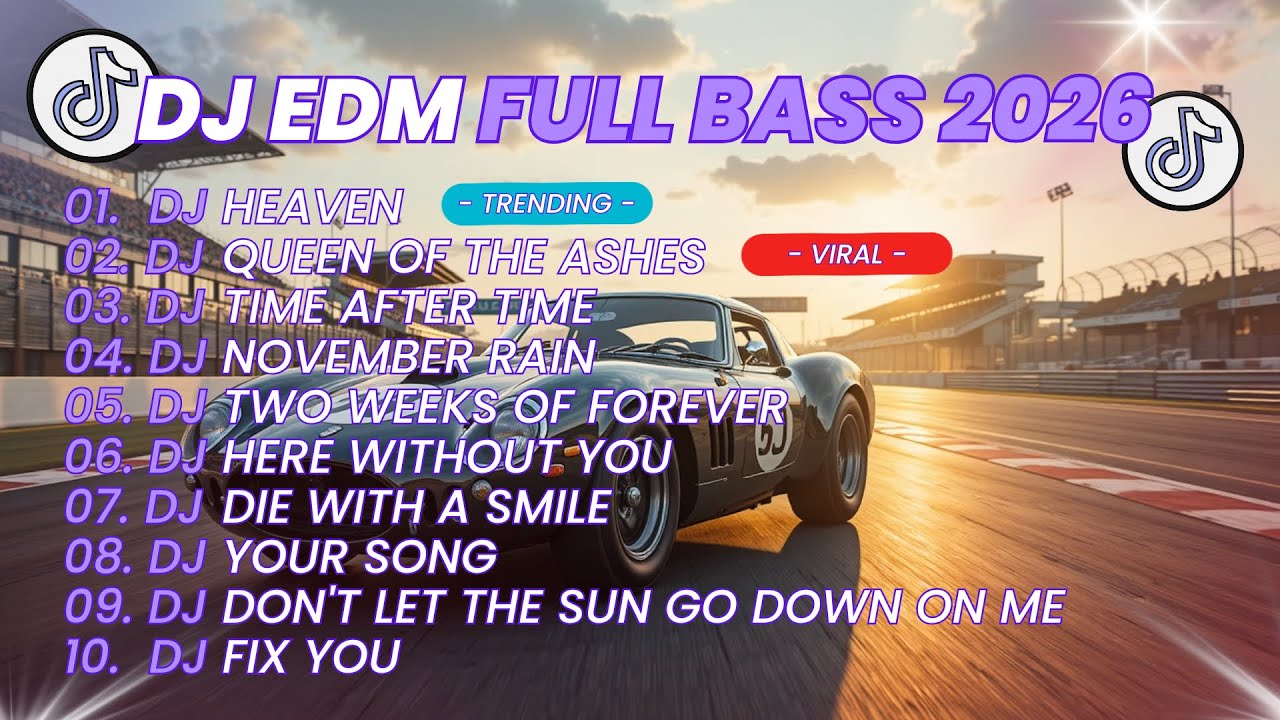 DJ EDM FULL BASS 2026

01. DJ HEAVEN - TRENDING -
02. DJ QUEEN OF THE ASHES - VIRAL -
03. DJ TIME AFTER TIME
04. DJ NOVEMBER RAIN
05. DJ TWO WEEKS OF FOREVER
06. DJ HERE WITHOUT YOU
07. DJ DIE WITH A SMILE
08. DJ YOUR SONG
09. DJ DON'T LET THE SUN GO DOWN ON ME
10. DJ FIX YOU